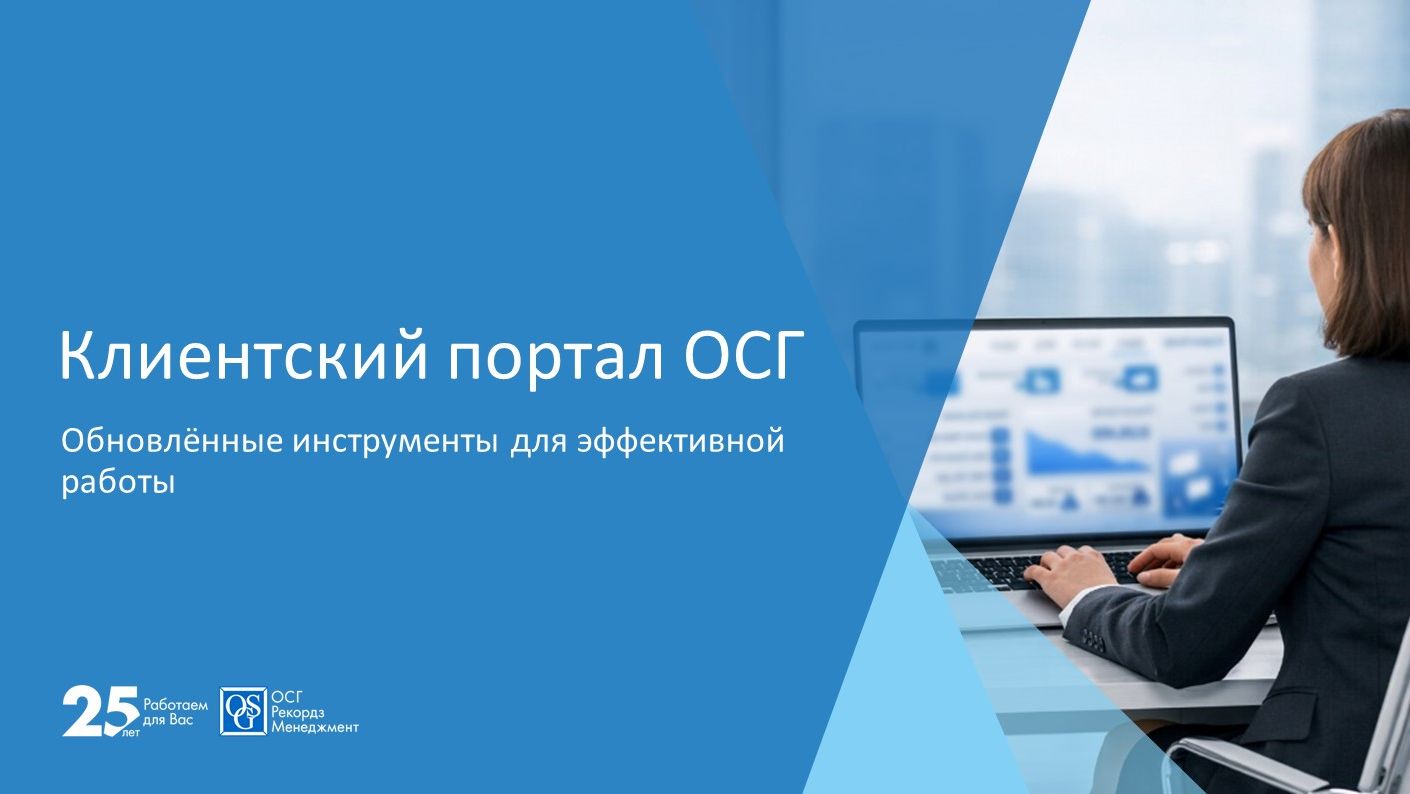 Клиентский портал ОСГ

Обновлённые инструменты для эффективной работы

25 лет Работаем для Вас

OSG ОСГ Рекордз Менеджмент